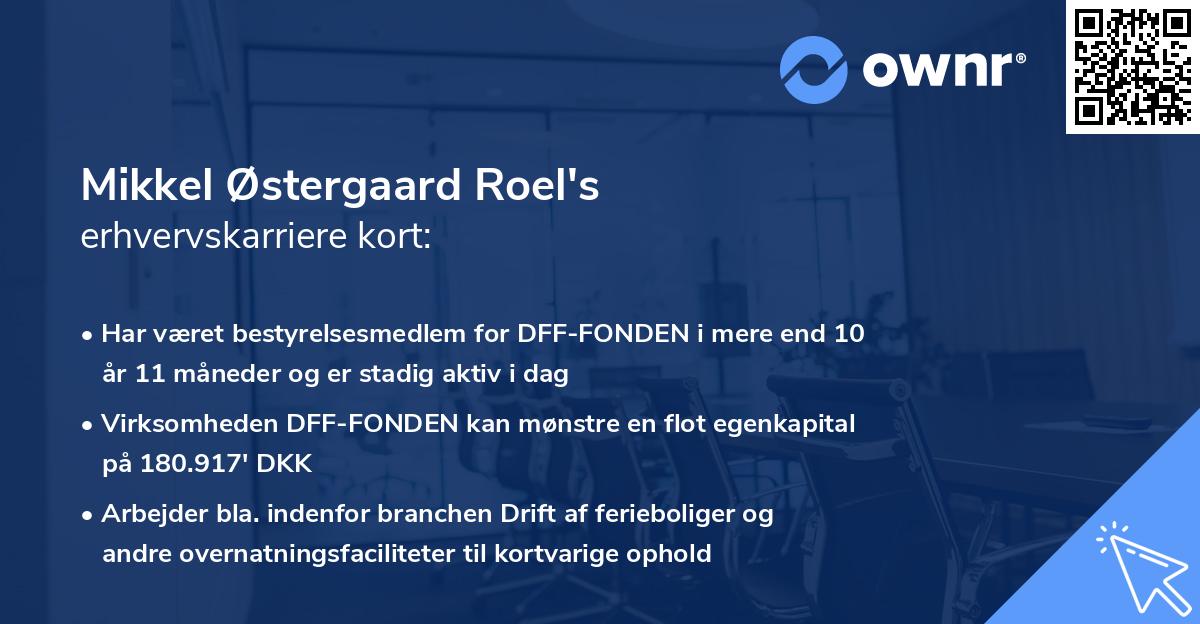 ownr®

Mikkel Østergaard Roel's
erhvervskarriere kort:

• Har været bestyrelsesmedlem for DFF-FONDEN i mere end 10 år 11 måneder og er stadig aktiv i dag

• Virksomheden DFF-FONDEN kan mønstre en flot egenkapital på 180.917' DKK

• Arbejder bla. indenfor branchen Drift af ferieboliger og andre overnatningsfaciliteter til kortvarige ophold